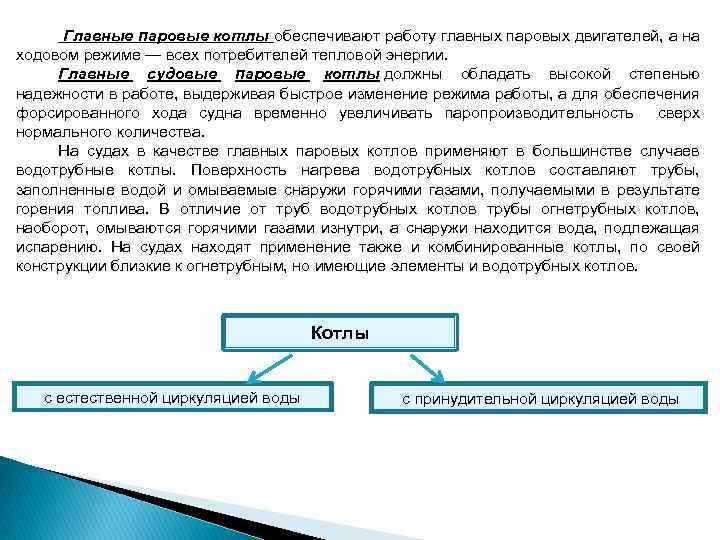 Главные паровые котлы обеспечивают работу главных паровых двигателей, а на ходовом режиме — всех потребителей тепловой энергии.

Главные судовые паровые котлы должны обладать высокой степенью надежности в работе, выдерживая быстрое изменение режима работы, а для обеспечения форсированного хода судна временно увеличивать паропроизводительность сверх нормального количества.

На судах в качестве главных паровых котлов применяют в большинстве случаев водотрубные котлы. Поверхность нагрева водотрубных котлов составляют трубы, заполненные водой и омываемые снаружи горячими газами, получаемыми в результате горения топлива. В отличие от труб водотрубных котлов трубы огнетрубных котлов, наоборот, омываются горячими газами изнутри, а снаружи находится вода, подлежащая испарению. На судах находят применение также и комбинированные котлы, по своей конструкции близкие к огнетрубным, но имеющие элементы и водотрубных котлов.

Котлы

с естественной циркуляцией воды

с принудительной циркуляцией воды